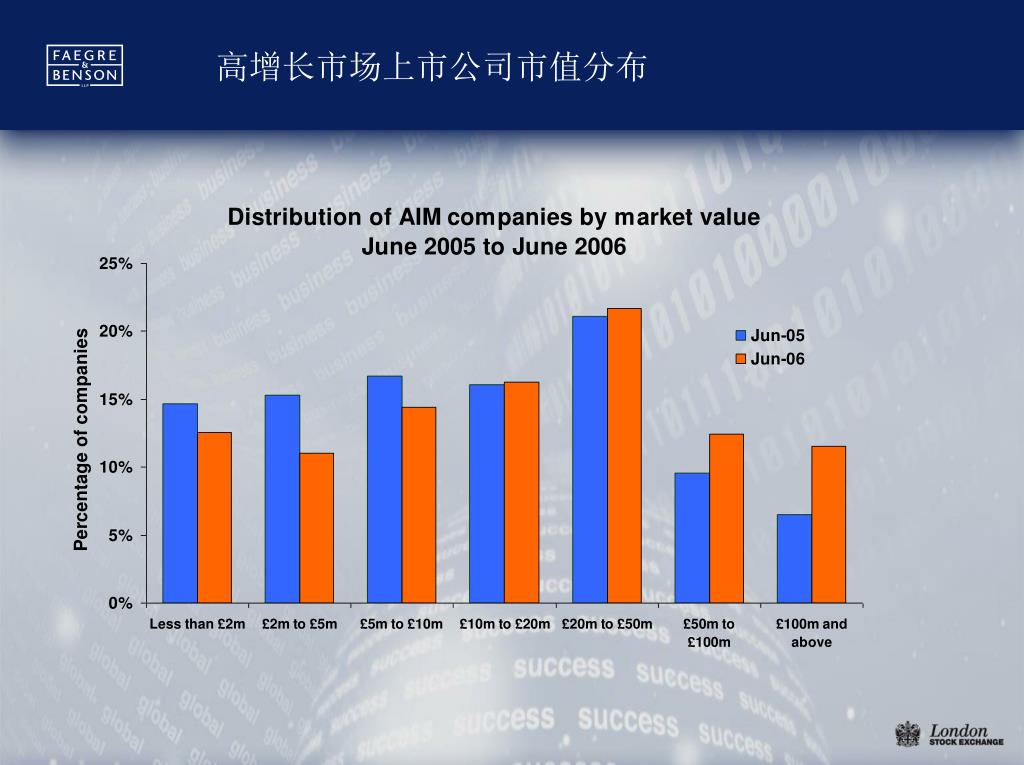 FAEGRE & BENSON LLP

高增长市场上市公司市值分布

Distribution of AIM companies by market value
June 2005 to June 2006

Percentage of companies

25%
20%
15%
10%
5%
0%

Jun-05
Jun-06

Less than £2m
£2m to £5m
£5m to £10m
£10m to £20m
£20m to £50m
£50m to £100m
£100m and above

London STOCK EXCHANGE